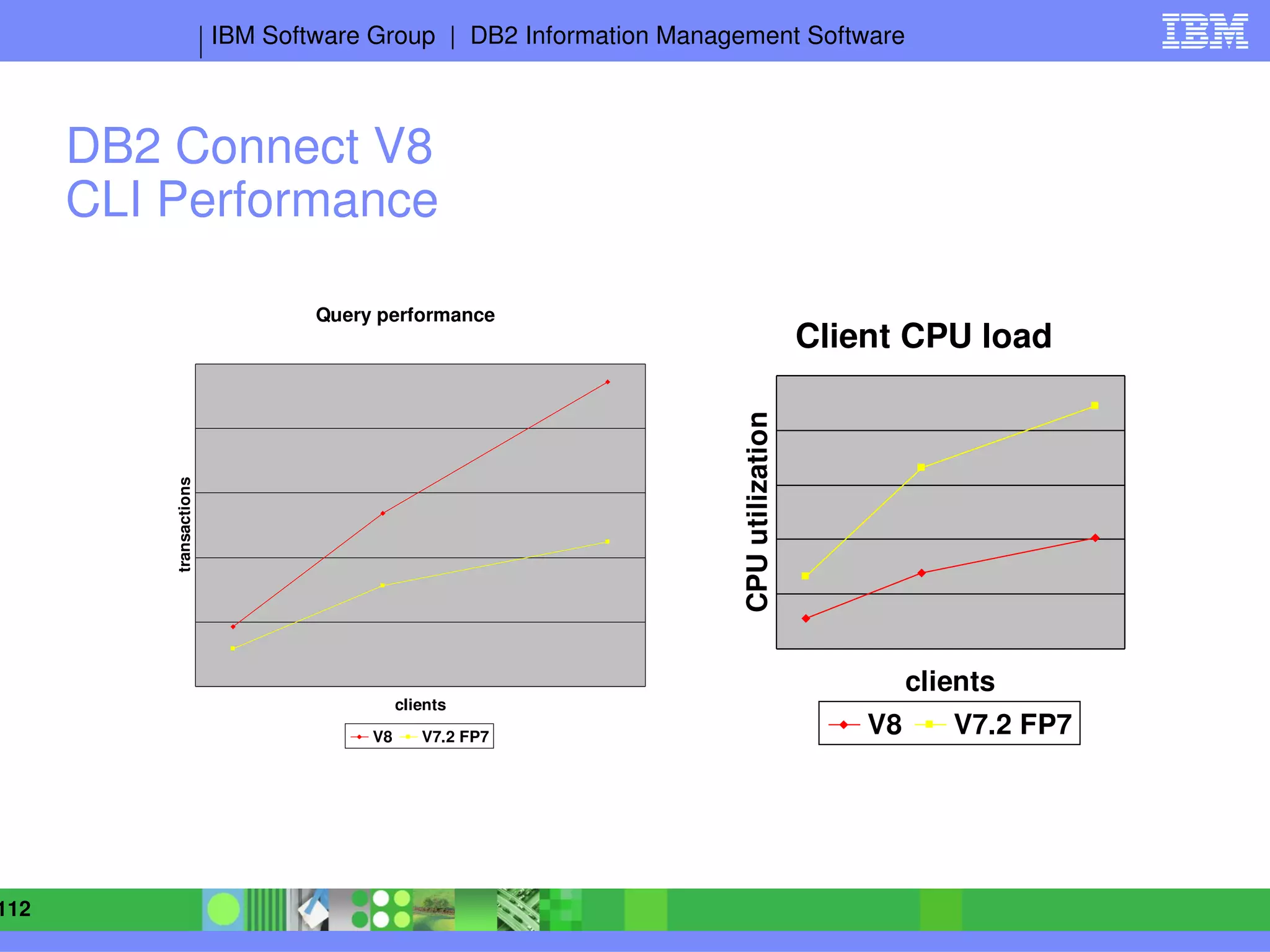 IBM Software Group | DB2 Information Management Software

IBM

DB2 Connect V8
CLI Performance

Query performance

transactions

clients

V8 V7.2 FP7

Client CPU load

CPU utilization

clients

V8 V7.2 FP7

112